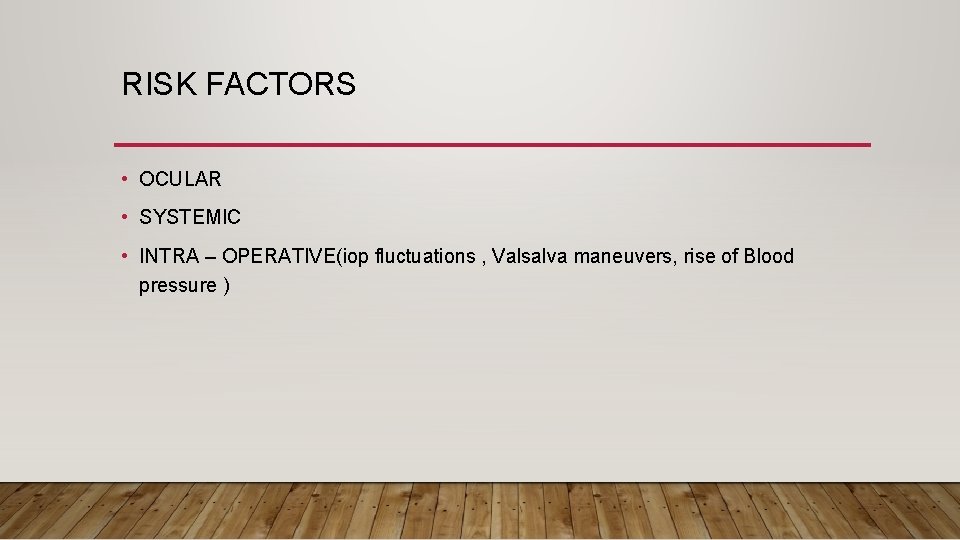 RISK FACTORS

• OCULAR
• SYSTEMIC
• INTRA – OPERATIVE(iop fluctuations , Valsalva maneuvers, rise of Blood pressure )